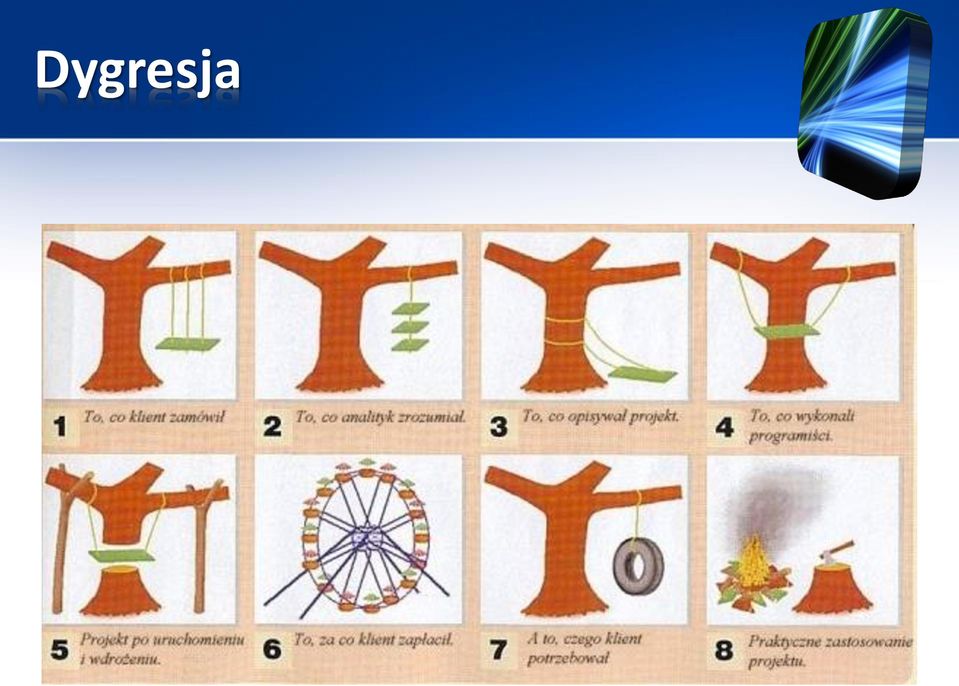 Dygresja

1 To, co klient zamówił

2 To, co analityk zrozumiał.

3 To, co opisywał projekt.

4 To, co wykonali programiści.

5 Projekt po uruchomieniu i wdrożeniu.

6 To, za co klient zapłacił.

7 A to, czego klient potrzebował

8 Praktyczne zastosowanie projektu.